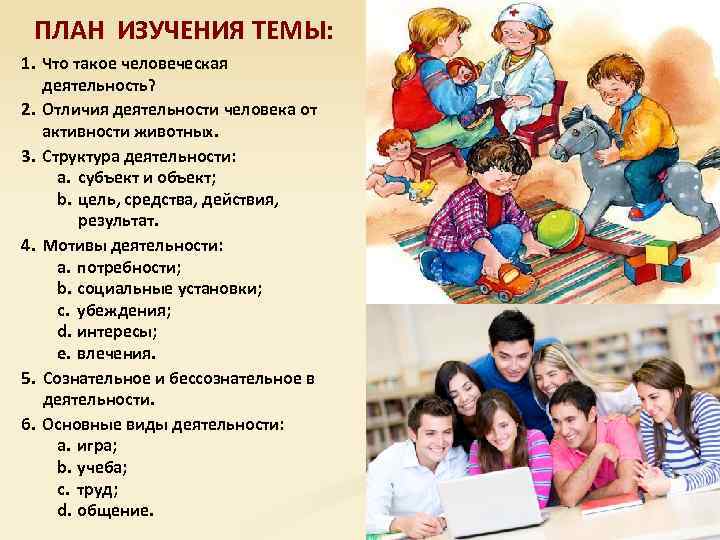 ПЛАН ИЗУЧЕНИЯ ТЕМЫ:

1. Что такое человеческая деятельность?
2. Отличия деятельности человека от активности животных.
3. Структура деятельности:
a. субъект и объект;
b. цель, средства, действия, результат.
4. Мотивы деятельности:
a. потребности;
b. социальные установки;
c. убеждения;
d. интересы;
e. влечения.
5. Сознательное и бессознательное в деятельности.
6. Основные виды деятельности:
a. игра;
b. учеба;
c. труд;
d. общение.